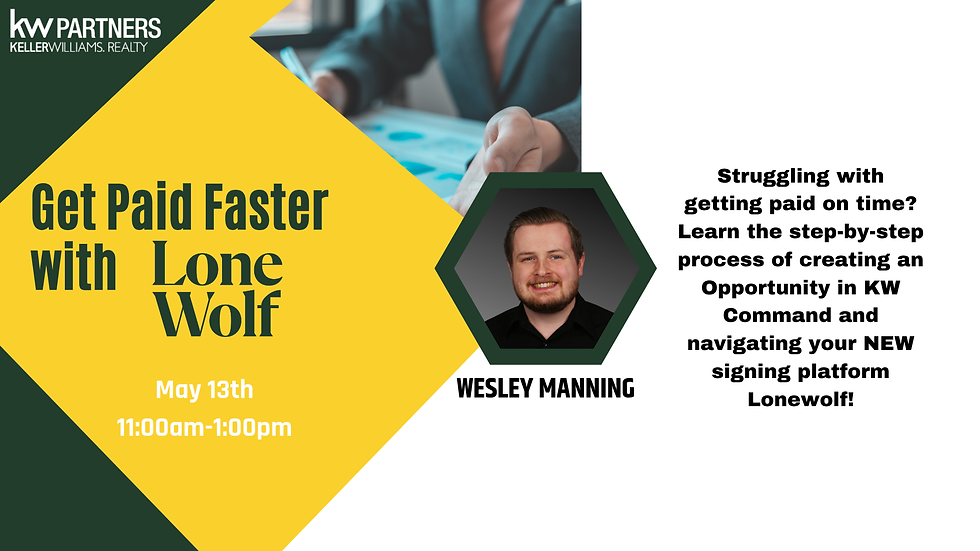 kw PARTNERS
KELLERWILLIAMS. REALTY

Get Paid Faster with Lone Wolf

May 13th
11:00am-1:00pm

WESLEY MANNING

Struggling with getting paid on time? Learn the step-by-step process of creating an Opportunity in KW Command and navigating your NEW signing platform Lonewolf!